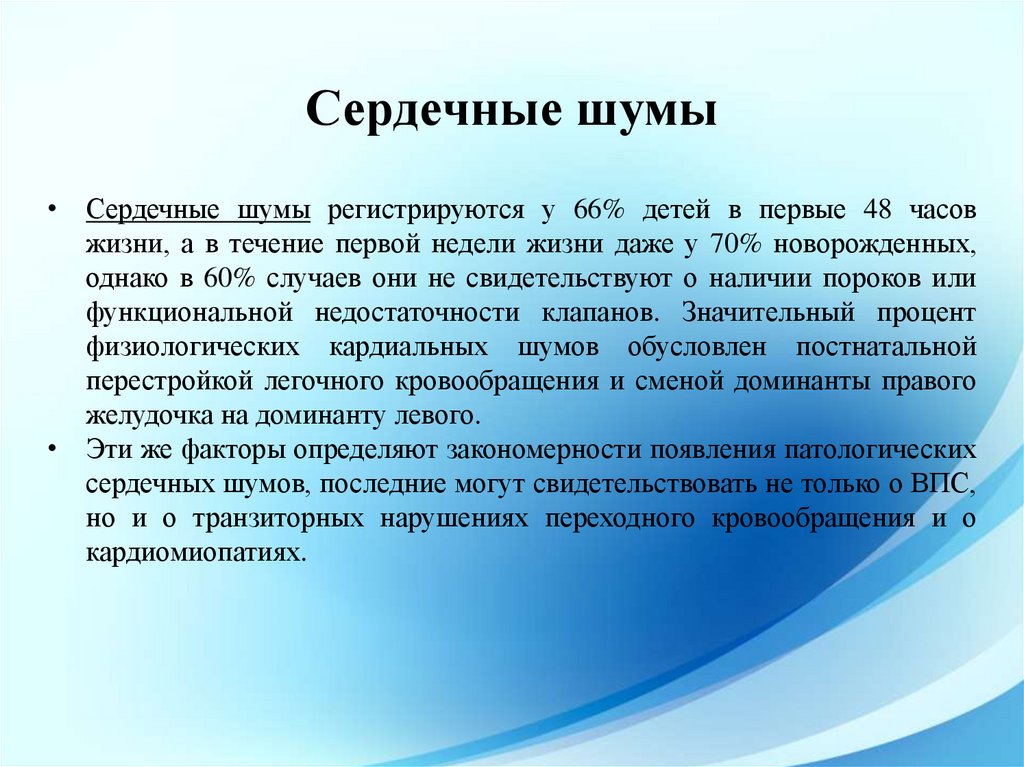 Сердечные шумы

• Сердечные шумы регистрируются у 66% детей в первые 48 часов жизни, а в течение первой недели жизни даже у 70% новорожденных, однако в 60% случаев они не свидетельствуют о наличии пороков или функциональной недостаточности клапанов. Значительный процент физиологических кардиальных шумов обусловлен постнатальной перестройкой легочного кровообращения и сменой доминанты правого желудочка на доминанту левого.
• Эти же факторы определяют закономерности появления патологических сердечных шумов, последние могут свидетельствовать не только о ВПС, но и о транзиторных нарушениях переходного кровообращения и о кардиомиопатиях.